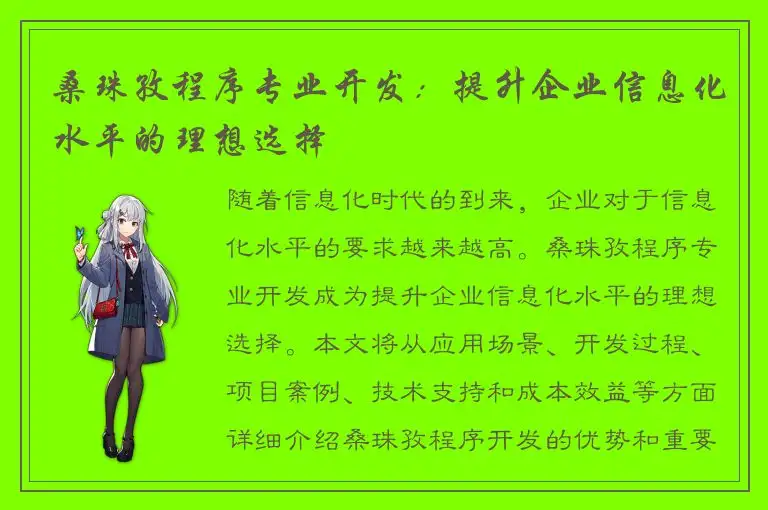 桑珠孜程序专业开发：提升企业信息化水平的理想选择

随着信息化时代的到来，企业对于信息化水平的要求越来越高。桑珠孜程序专业开发成为提升企业信息化水平的理想选择。本文将从应用场景、开发过程、项目案例、技术支持和成本效益等方面详细介绍桑珠孜程序开发的优势和重要